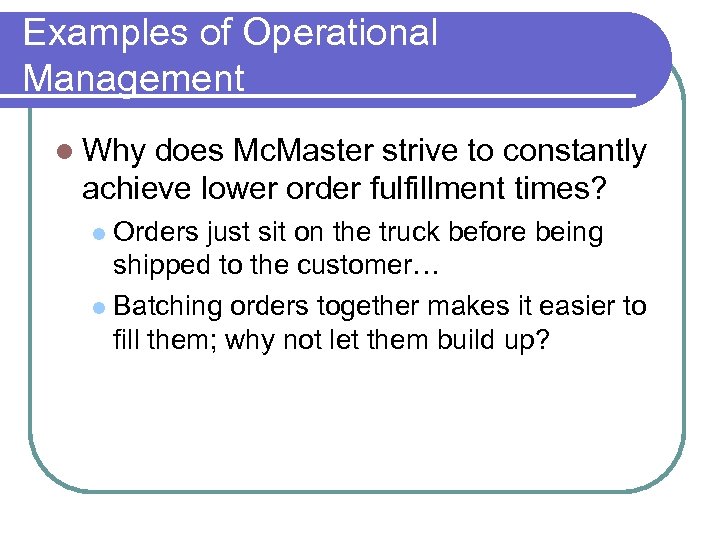 Examples of Operational Management

Why does McMaster strive to constantly achieve lower order fulfillment times?

Orders just sit on the truck before being shipped to the customer…

Batching orders together makes it easier to fill them; why not let them build up?